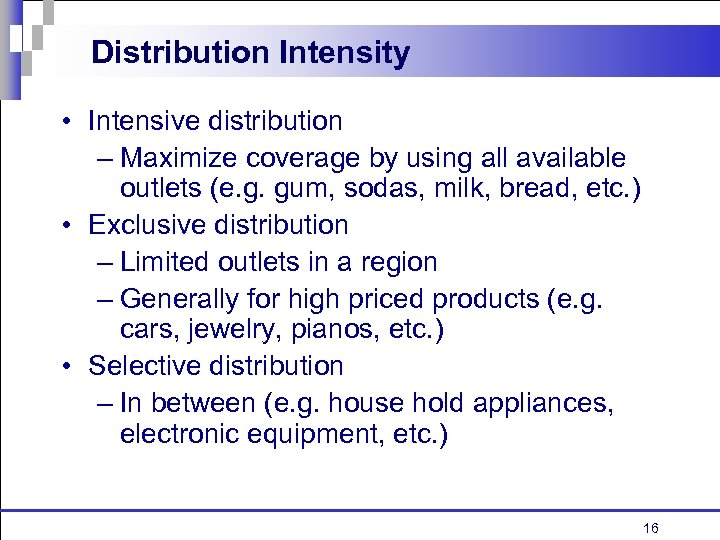 Distribution Intensity

• Intensive distribution
  – Maximize coverage by using all available outlets (e.g. gum, sodas, milk, bread, etc.)
• Exclusive distribution
  – Limited outlets in a region
  – Generally for high priced products (e.g. cars, jewelry, pianos, etc.)
• Selective distribution
  – In between (e.g. house hold appliances, electronic equipment, etc.)

16